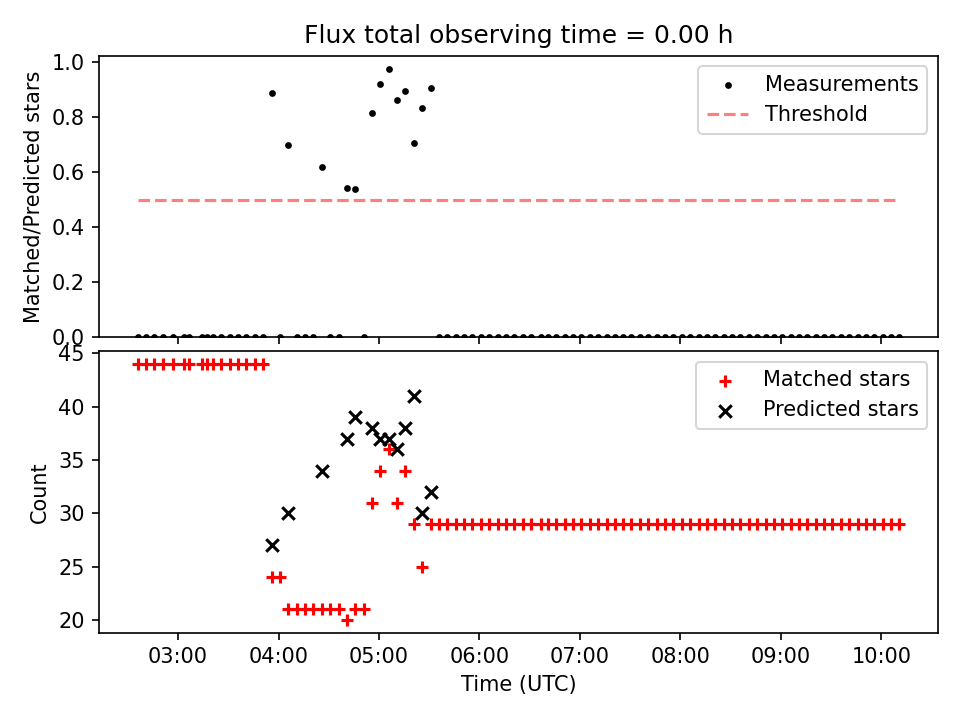 Flux total observing time = 0.00 h

Matched/Predicted stars

1.0
0.8
0.6
0.4
0.2
0.0

Measurements
Threshold

Count

45
40
35
30
25
20

Matched stars
Predicted stars

03:00
04:00
05:00
06:00
07:00
08:00
09:00
10:00

Time (UTC)